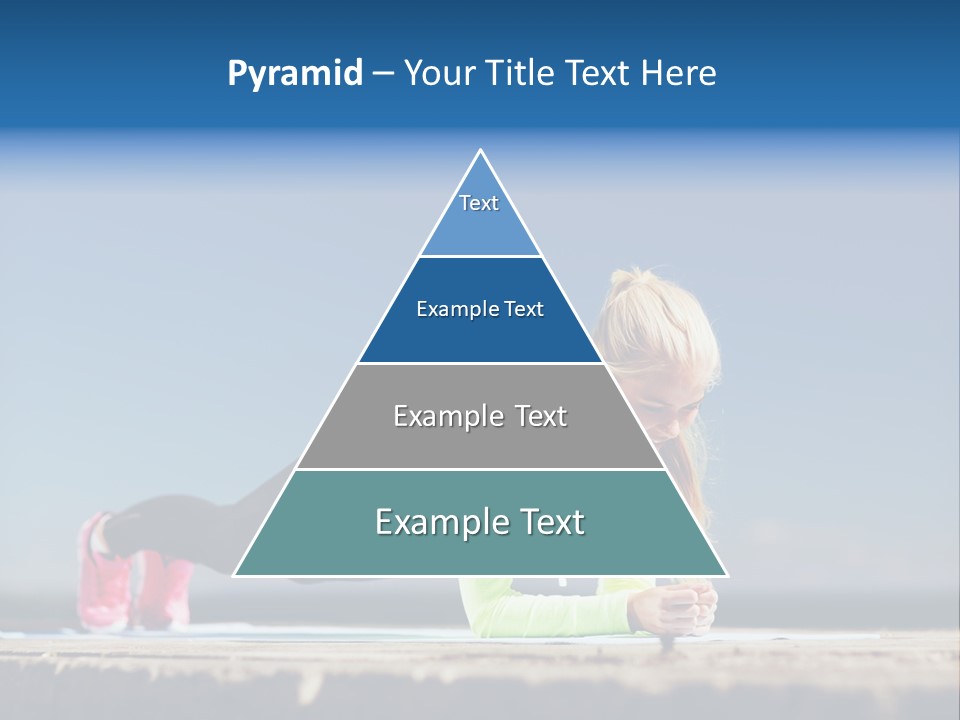 Pyramid – Your Title Text Here

Text

Example Text

Example Text

Example Text